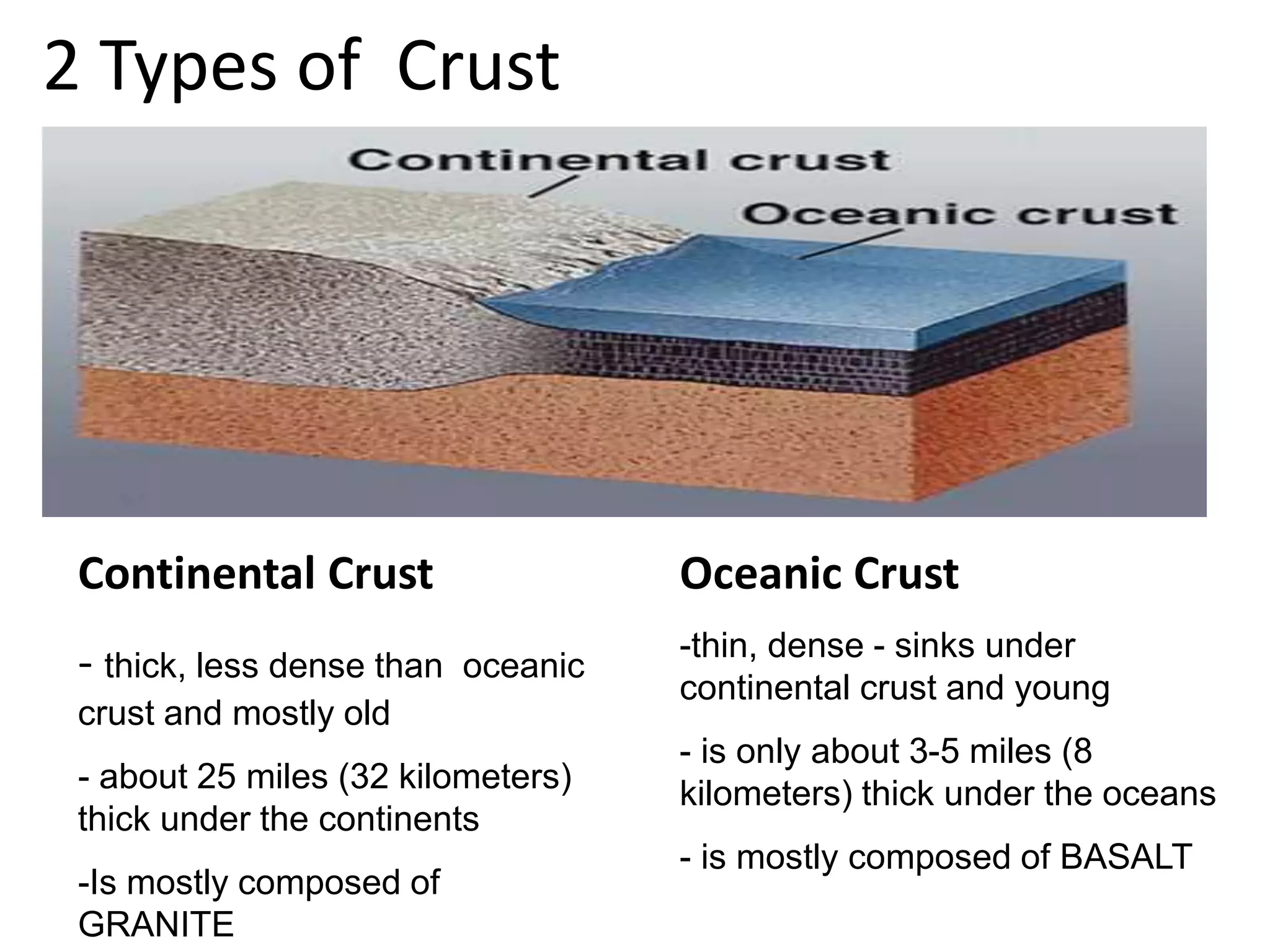 2 Types of Crust

Continental crust

Oceanic crust

Continental Crust

- thick, less dense than oceanic crust and mostly old

- about 25 miles (32 kilometers) thick under the continents

-Is mostly composed of GRANITE

Oceanic Crust

-thin, dense - sinks under continental crust and young

- is only about 3-5 miles (8 kilometers) thick under the oceans

- is mostly composed of BASALT